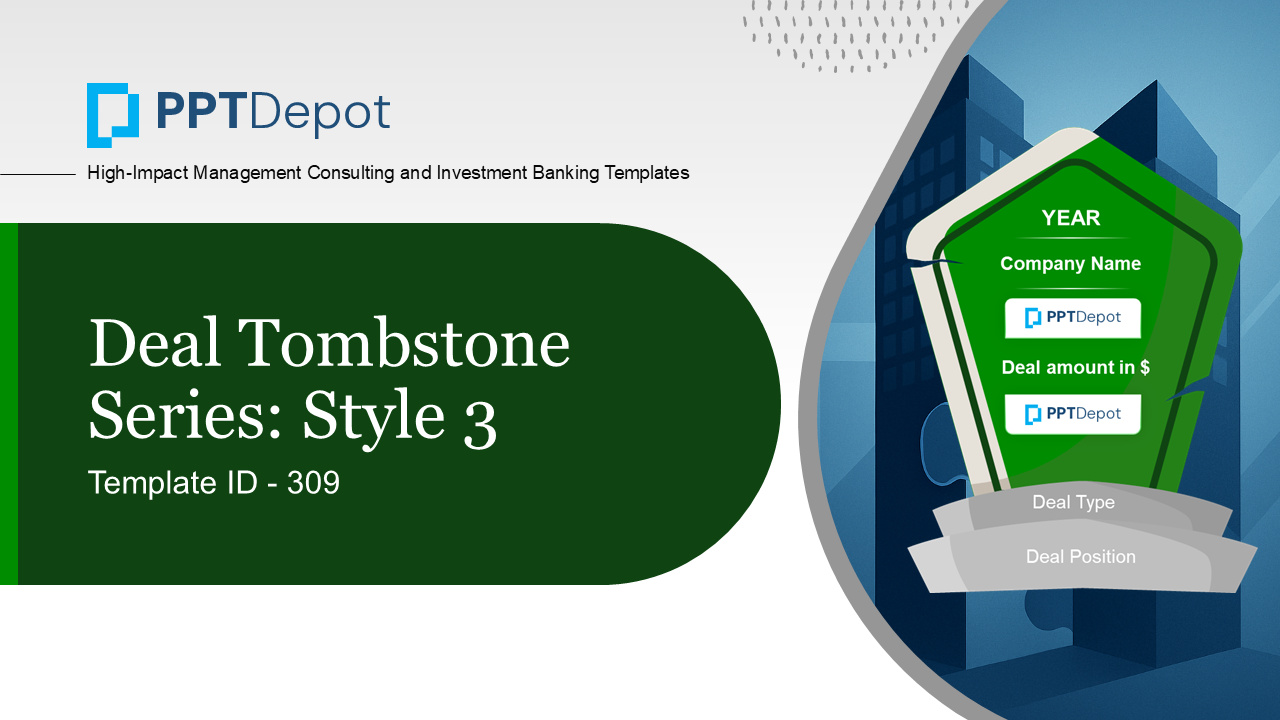 PPTDepot

High-Impact Management Consulting and Investment Banking Templates

Deal Tombstone Series: Style 3

Template ID - 309

YEAR

Company Name

PPTDepot

Deal amount in $

PPTDepot

Deal Type

Deal Position